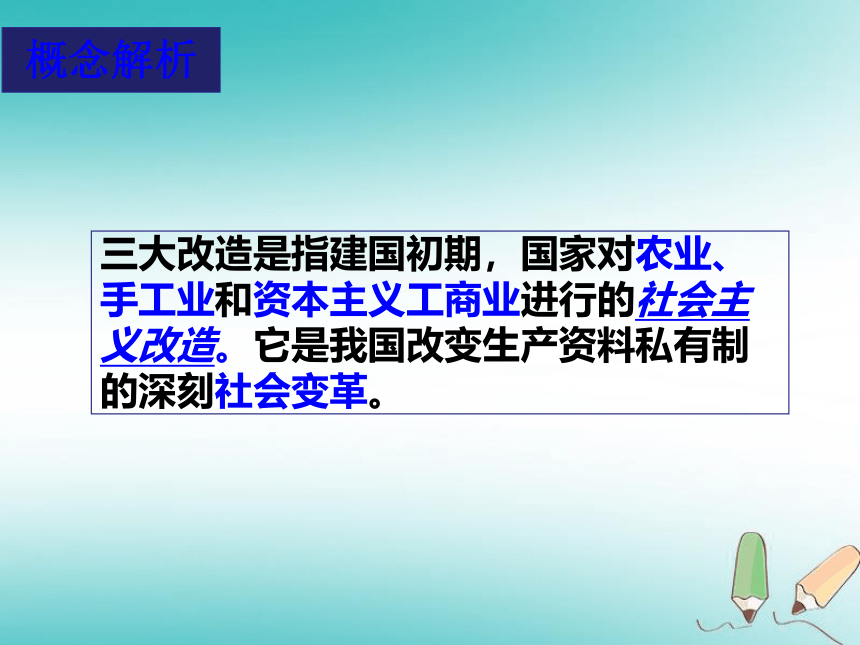 概念解析

三大改造是指建国初期，国家对农业、手工业和资本主义工商业进行的社会主义改造。它是我国改变生产资料私有制的深刻社会变革。